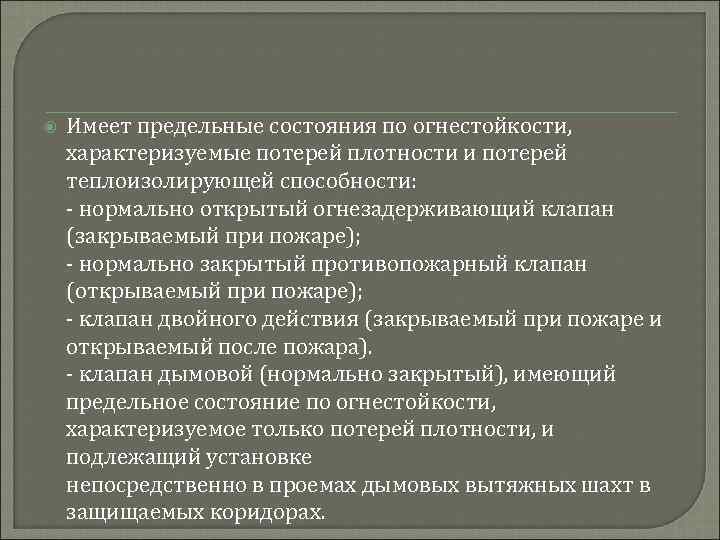 Имеет предельные состояния по огнестойкости, характеризуемые потерей плотности и потерей теплоизолирующей способности:
- нормально открытый огнезадерживающий клапан (закрываемый при пожаре);
- нормально закрытый противопожарный клапан (открываемый при пожаре);
- клапан двойного действия (закрываемый при пожаре и открываемый после пожара).
- клапан дымовой (нормально закрытый), имеющий предельное состояние по огнестойкости, характеризуемое только потерей плотности, и подлежащий установке
непосредственно в проемах дымовых вытяжных шахт в защищаемых коридорах.